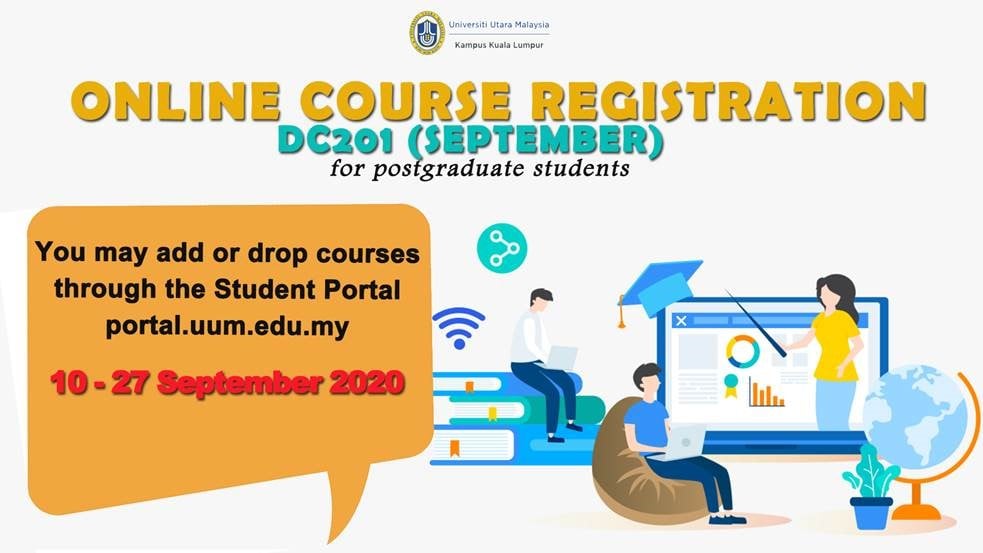 Universiti Utara Malaysia
Kampus Kuala Lumpur

ONLINE COURSE REGISTRATION
DC201 (SEPTEMBER)
for postgraduate students

You may add or drop courses through the Student Portal portal.uum.edu.my

10 - 27 September 2020